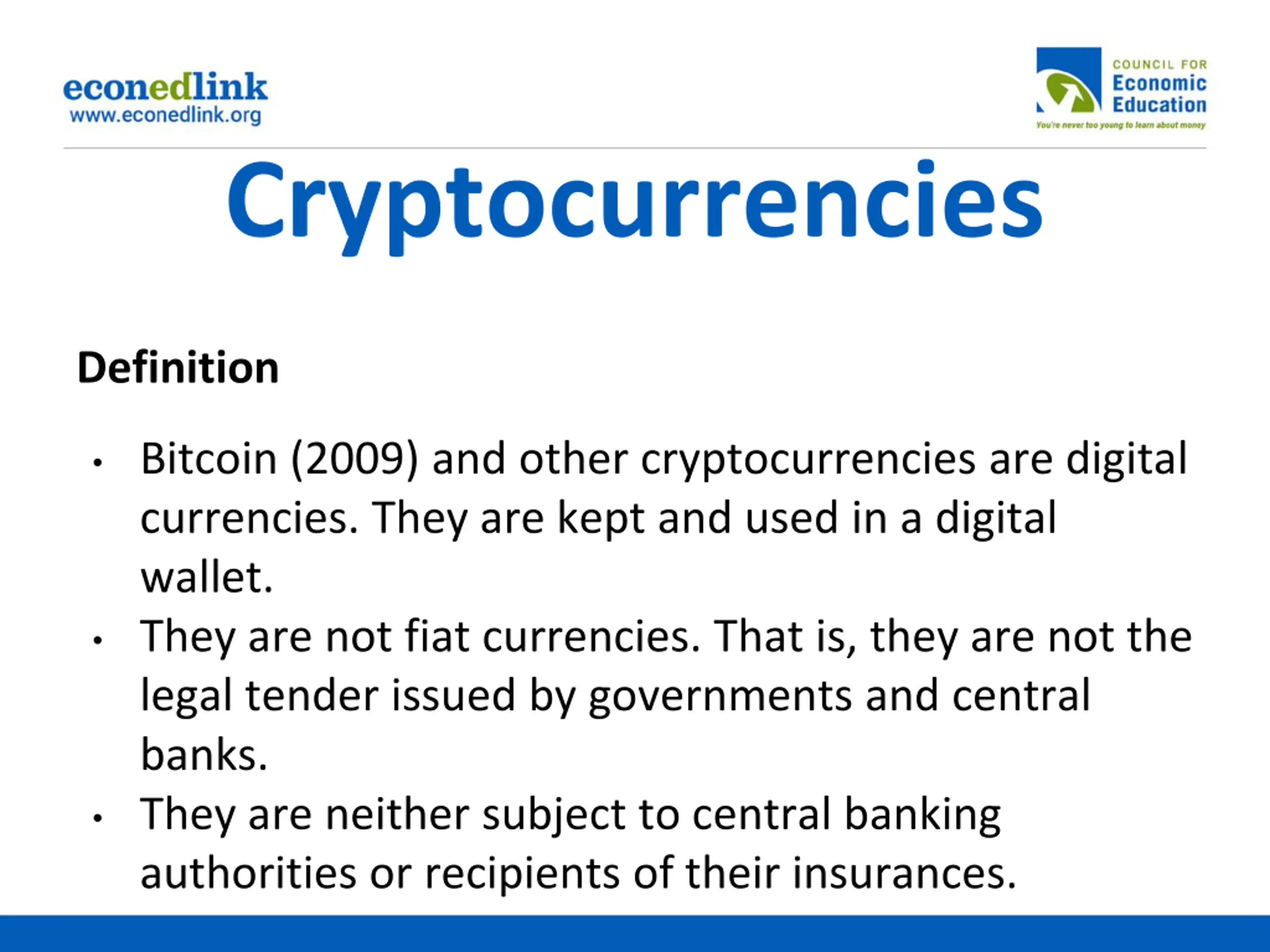 econedlink
www.econedlink.org

COUNCIL FOR
Economic
Education
You're never too young to learn about money

Cryptocurrencies

Definition

• Bitcoin (2009) and other cryptocurrencies are digital currencies. They are kept and used in a digital wallet.
• They are not fiat currencies. That is, they are not the legal tender issued by governments and central banks.
• They are neither subject to central banking authorities or recipients of their insurances.